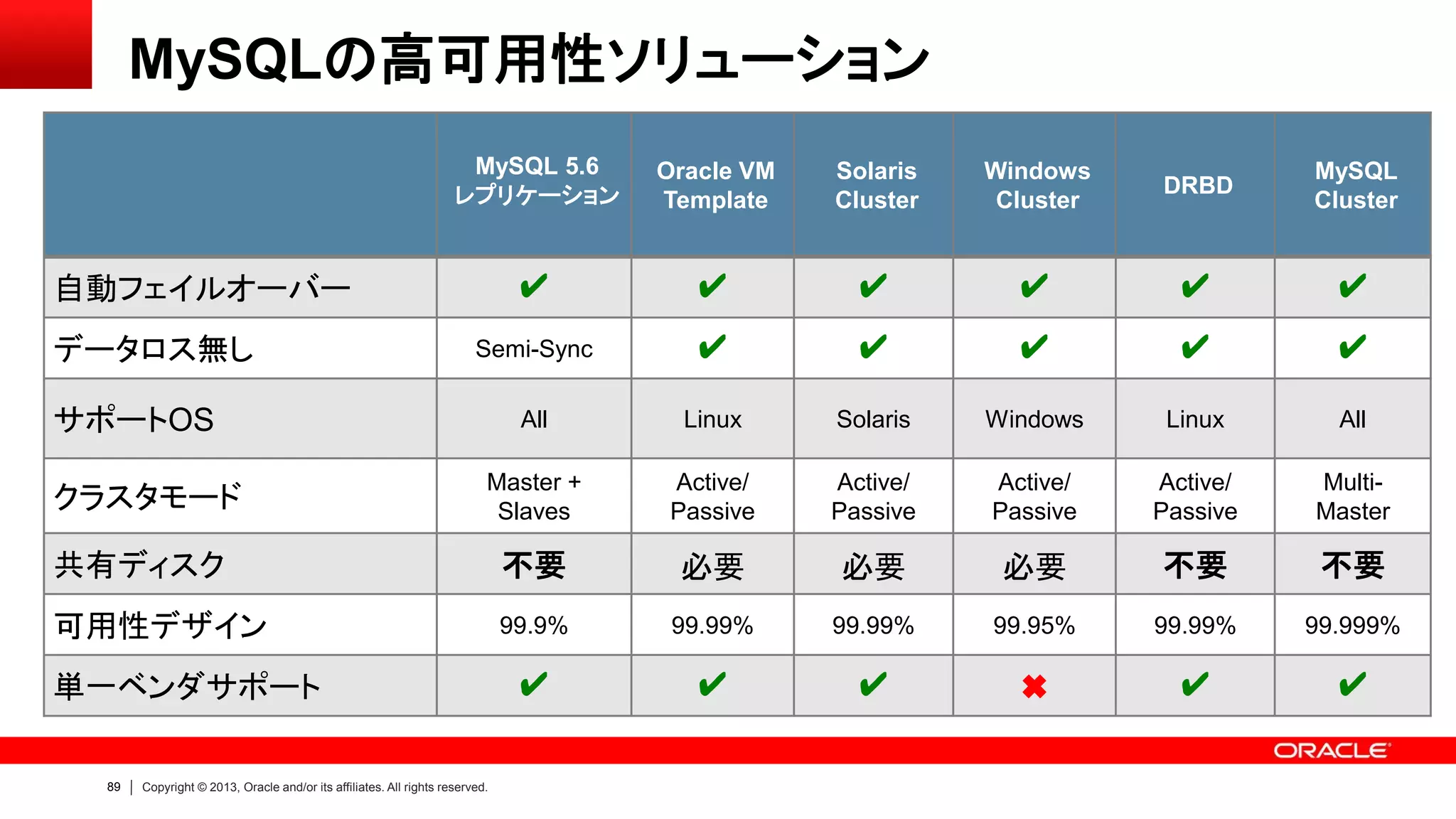 MySQLの高可用性ソリューション

| | MySQL 5.6 レプリケーション | Oracle VM Template | Solaris Cluster | Windows Cluster | DRBD | MySQL Cluster |
|---|---|---|---|---|---|---|
| 自動フェイルオーバー | ✔ | ✔ | ✔ | ✔ | ✔ | ✔ |
| データロス無し | Semi-Sync | ✔ | ✔ | ✔ | ✔ | ✔ |
| サポートOS | All | Linux | Solaris | Windows | Linux | All |
| クラスタモード | Master + Slaves | Active/ Passive | Active/ Passive | Active/ Passive | Active/ Passive | Multi-Master |
| 共有ディスク | 不要 | 必要 | 必要 | 必要 | 不要 | 不要 |
| 可用性デザイン | 99.9% | 99.99% | 99.99% | 99.95% | 99.99% | 99.999% |
| 単一ベンダサポート | ✔ | ✔ | ✔ | ✖ | ✔ | ✔ |

ORACLE

89 | Copyright © 2013, Oracle and/or its affiliates. All rights reserved.